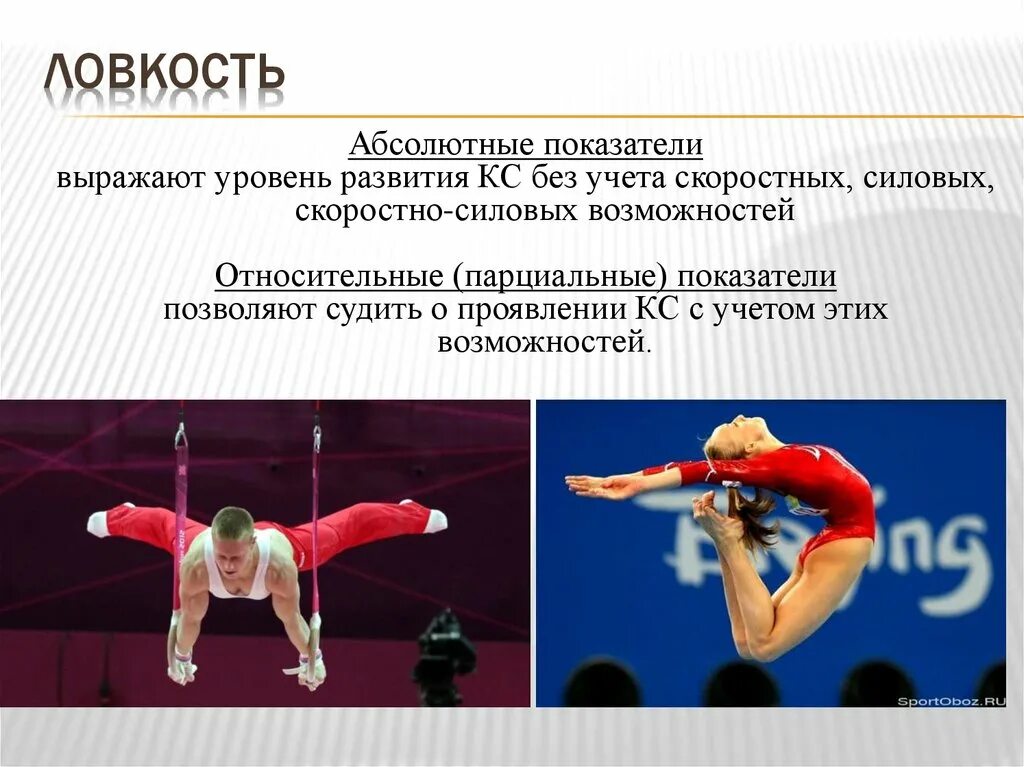 ЛОВКОСТЬ

Абсолютные показатели
выражают уровень развития КС без учета скоростных, силовых, скоростно-силовых возможностей

Относительные (парциальные) показатели
позволяют судить о проявлении КС с учетом этих возможностей.

Beijing

SportOboz.RU